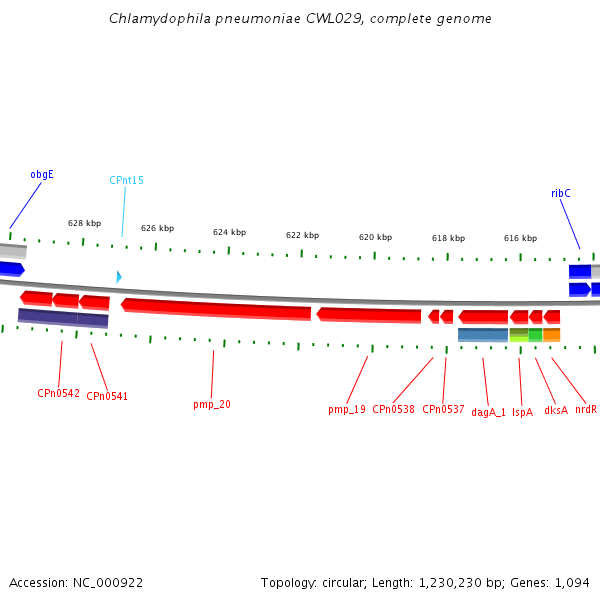 Chlamydophila pneumoniae CWL029, complete genome

obgE
CPnt15
ribC
628 kbp
626 kbp
624 kbp
622 kbp
620 kbp
618 kbp
616 kbp

CPn0542
CPn0541
pmp_20
pmp_19
CPn0538
CPn0537
dagA_1
lspA
dksA
nrdR

Accession: NC_000922

Topology: circular; Length: 1,230,230 bp; Genes: 1,094